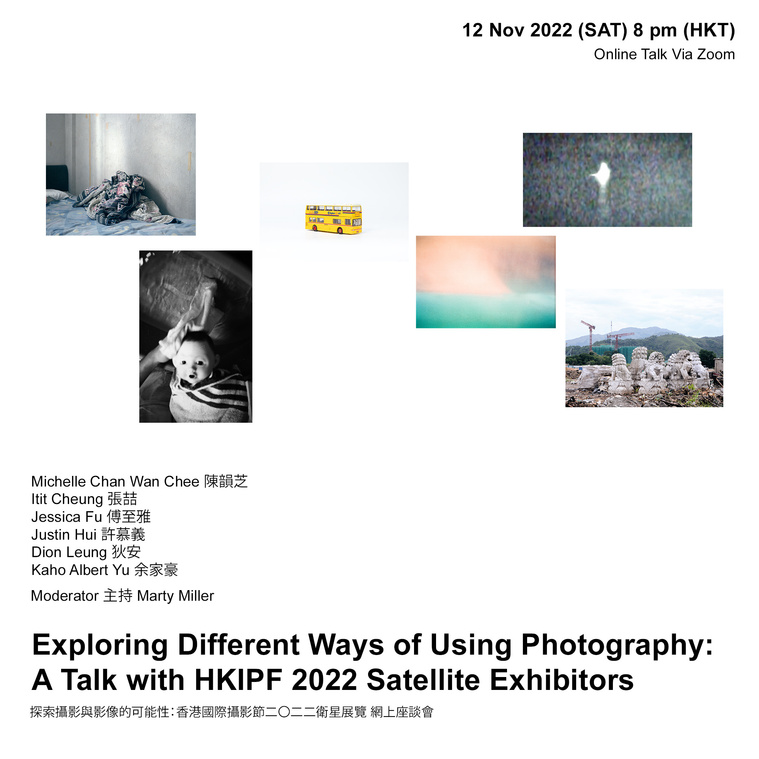 12 Nov 2022 (SAT) 8 pm (HKT)
Online Talk Via Zoom

Michelle Chan Wan Chee 陳韻芝
Itit Cheung 張喆
Jessica Fu 傅至雅
Justin Hui 許慕義
Dion Leung 狄安
Kaho Albert Yu 余家豪

Moderator 主持 Marty Miller

Exploring Different Ways of Using Photography: A Talk with HKIPF 2022 Satellite Exhibitors

探索攝影與影像的可能性：香港國際攝影節二〇二二衛星展覽 網上座談會